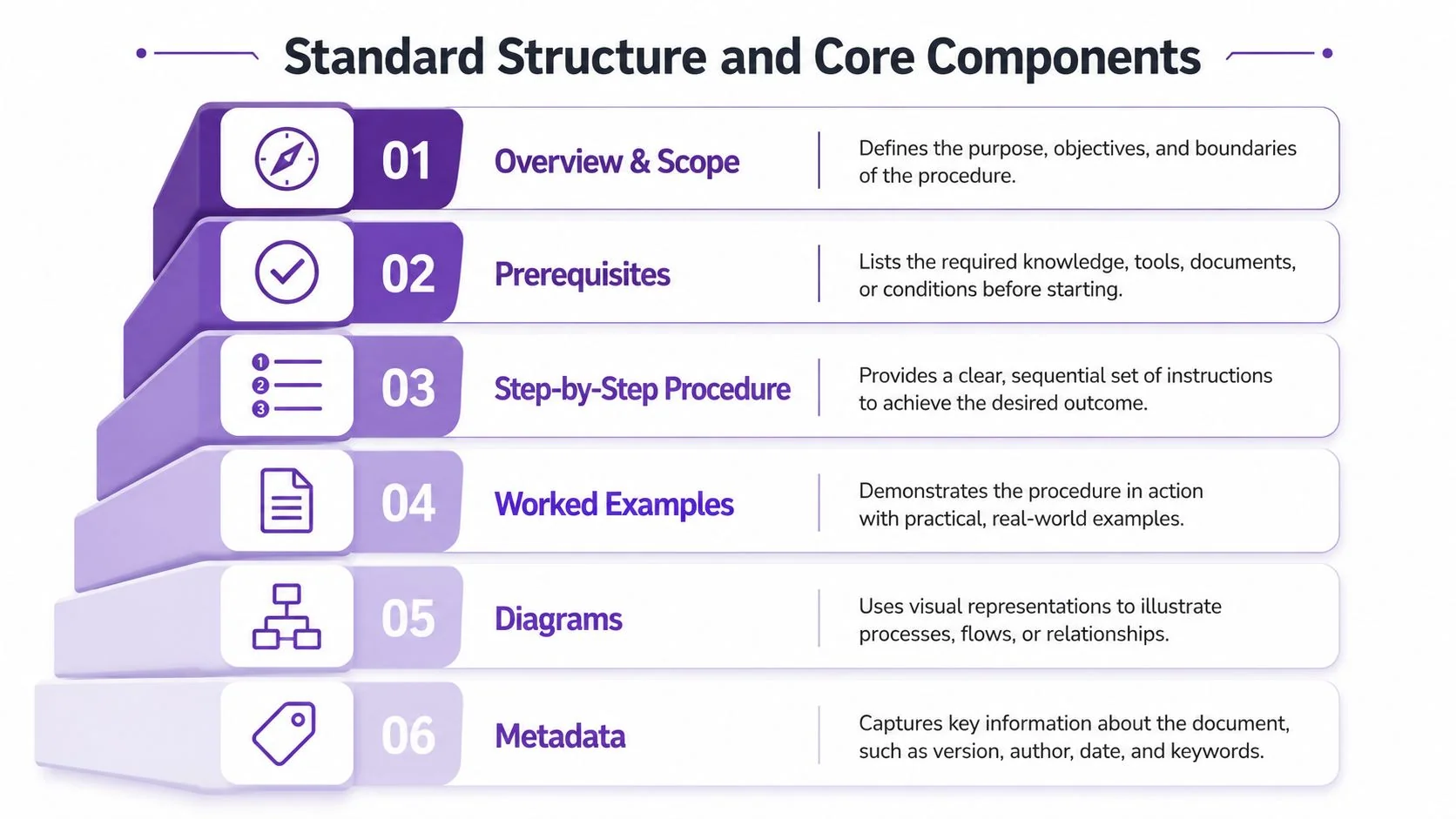 Standard Structure and Core Components

01 Overview & Scope
Defines the purpose, objectives, and boundaries of the procedure.

02 Prerequisites
Lists the required knowledge, tools, documents, or conditions before starting.

1
2
3
03 Step-by-Step Procedure
Provides a clear, sequential set of instructions to achieve the desired outcome.

04 Worked Examples
Demonstrates the procedure in action with practical, real-world examples.

05 Diagrams
Uses visual representations to illustrate processes, flows, or relationships.

06 Metadata
Captures key information about the document, such as version, author, date, and keywords.